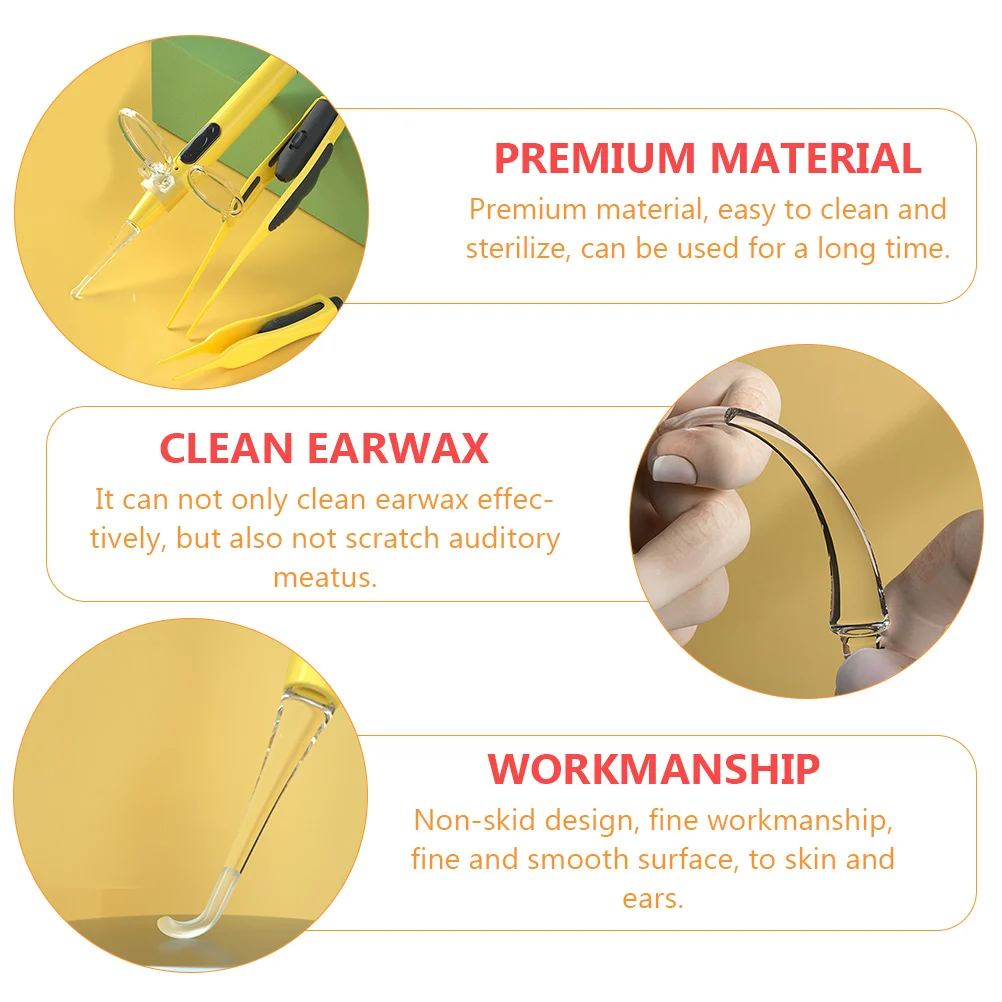 PREMIUM MATERIAL
Premium material, easy to clean and sterilize, can be used for a long time.

CLEAN EARWAX
It can not only clean earwax effectively, but also not scratch auditory meatus.

WORKMANSHIP
Non-skid design, fine workmanship, fine and smooth surface, to skin and ears.